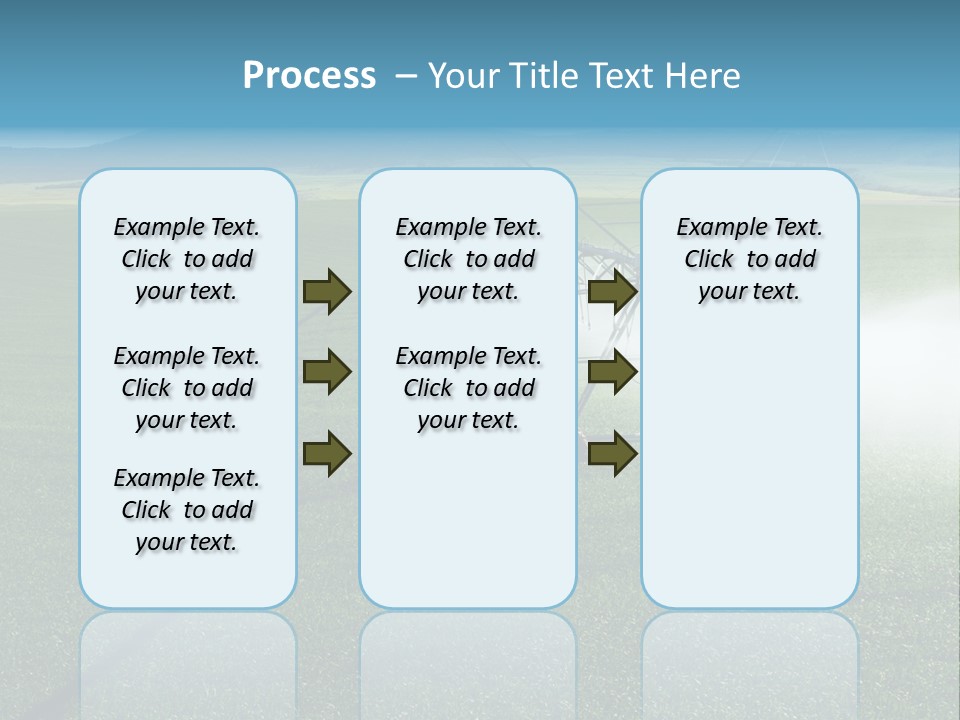 Process – Your Title Text Here

Example Text. Click to add your text.

Example Text. Click to add your text.

Example Text. Click to add your text.

Example Text. Click to add your text.

Example Text. Click to add your text.

Example Text. Click to add your text.